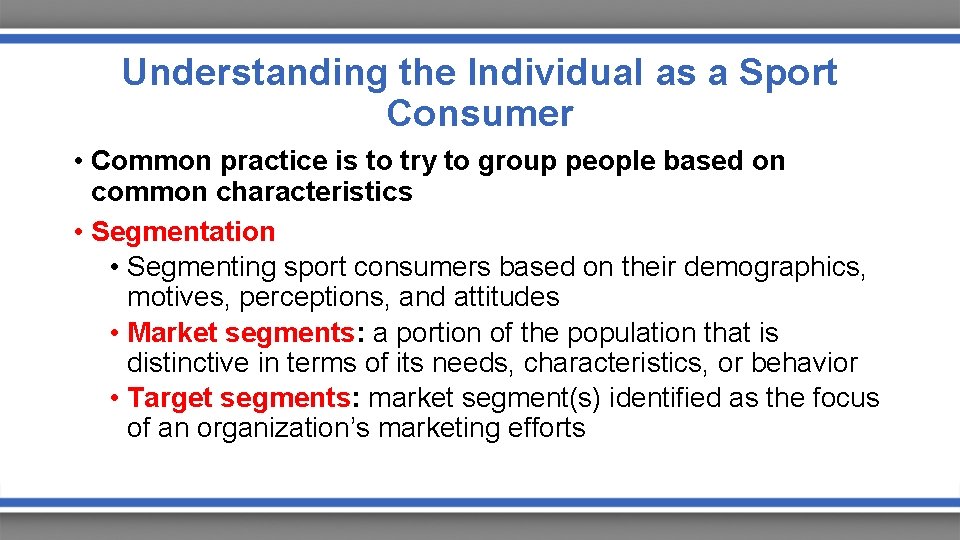 Understanding the Individual as a Sport Consumer

• Common practice is to try to group people based on common characteristics
• Segmentation
  • Segmenting sport consumers based on their demographics, motives, perceptions, and attitudes
  • Market segments: a portion of the population that is distinctive in terms of its needs, characteristics, or behavior
  • Target segments: market segment(s) identified as the focus of an organization's marketing efforts